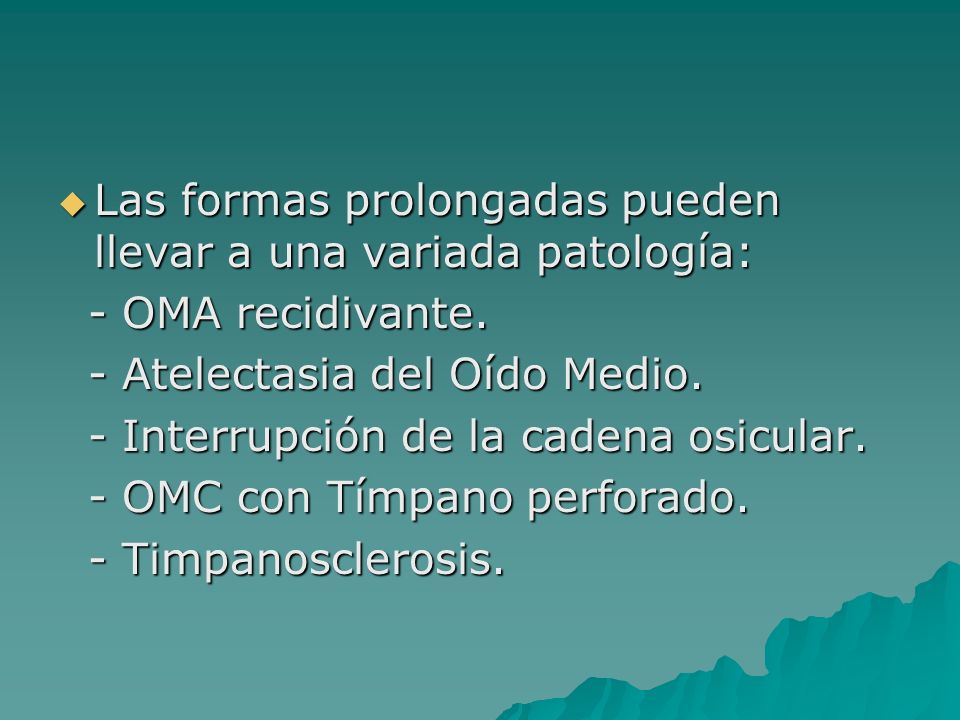 Las formas prolongadas pueden llevar a una variada patología:

- OMA recidivante.

- Atelectasia del Oído Medio.

- Interrupción de la cadena osicular.

- OMC con Tímpano perforado.

- Timpanosclerosis.